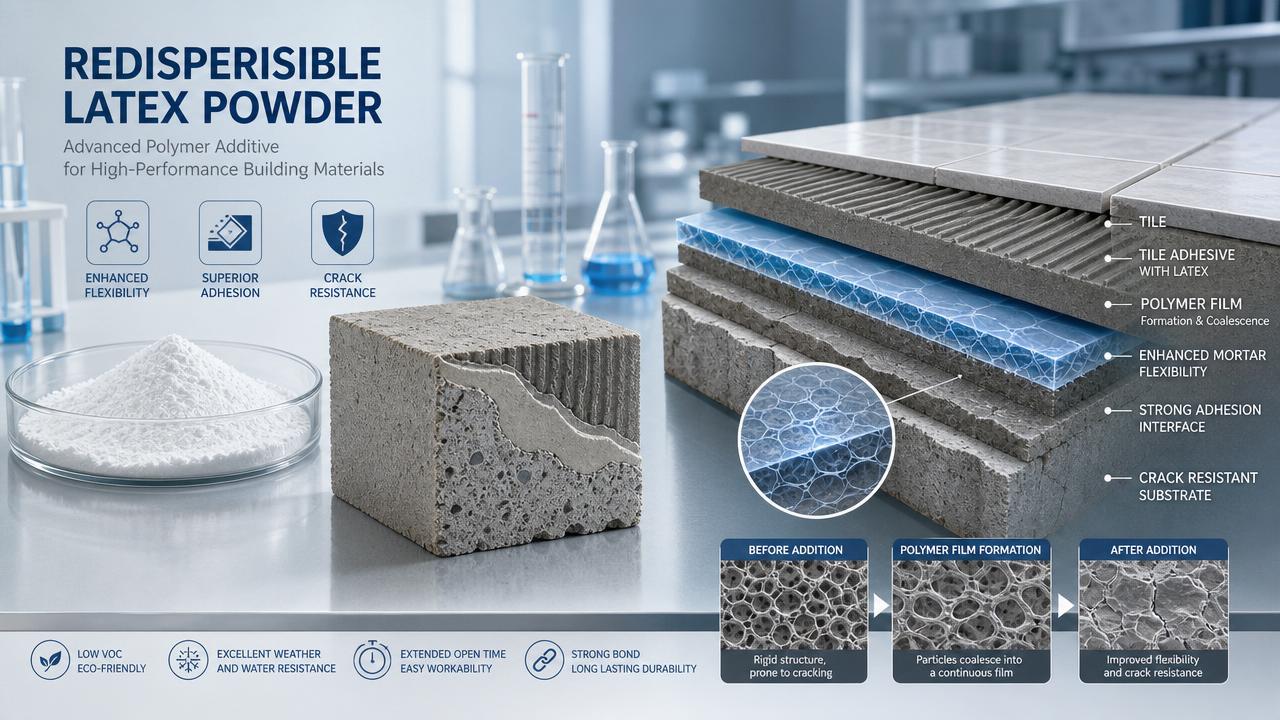 REDISPERISIBLE LATEX POWDER

Advanced Polymer Additive for High-Performance Building Materials

ENHANCED FLEXIBILITY

SUPERIOR ADHESION

CRACK RESISTANCE

TILE

TILE ADHESIVE WITH LATEX

POLYMER FILM
Formation & Coalescence

ENHANCED MORTAR FLEXIBILITY

STRONG ADHESION INTERFACE

CRACK RESISTANT SUBSTRATE

BEFORE ADDITION
Rigid structure, prone to cracking

POLYMER FILM FORMATION
Particles coalesce into a continuous film

AFTER ADDITION
Improved flexibility and crack resistance

LOW VOC ECO-FRIENDLY

EXCELLENT WEATHER AND WATER RESISTANCE

EXTENDED OPEN TIME EASY WORKABILITY

STRONG BOND LONG LASTING DURABILITY